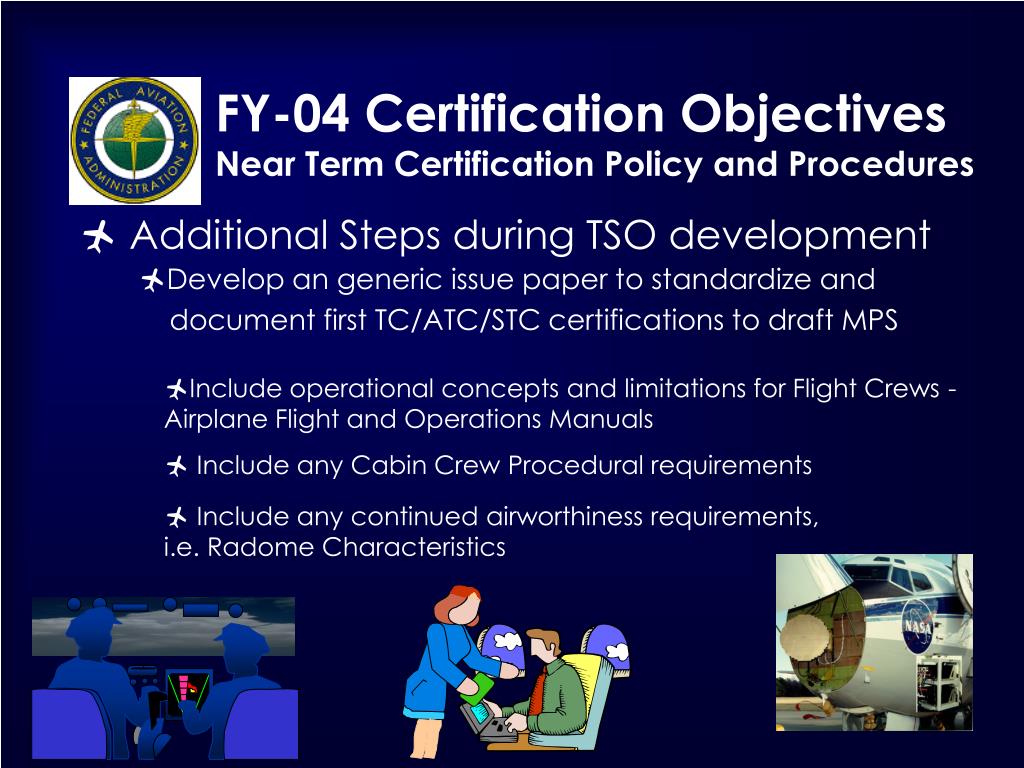 FEDERAL AVIATION ADMINISTRATION

FY-04 Certification Objectives
Near Term Certification Policy and Procedures

Additional Steps during TSO development

Develop an generic issue paper to standardize and document first TC/ATC/STC certifications to draft MPS

Include operational concepts and limitations for Flight Crews - Airplane Flight and Operations Manuals

Include any Cabin Crew Procedural requirements

Include any continued airworthiness requirements, i.e. Radome Characteristics

NASA